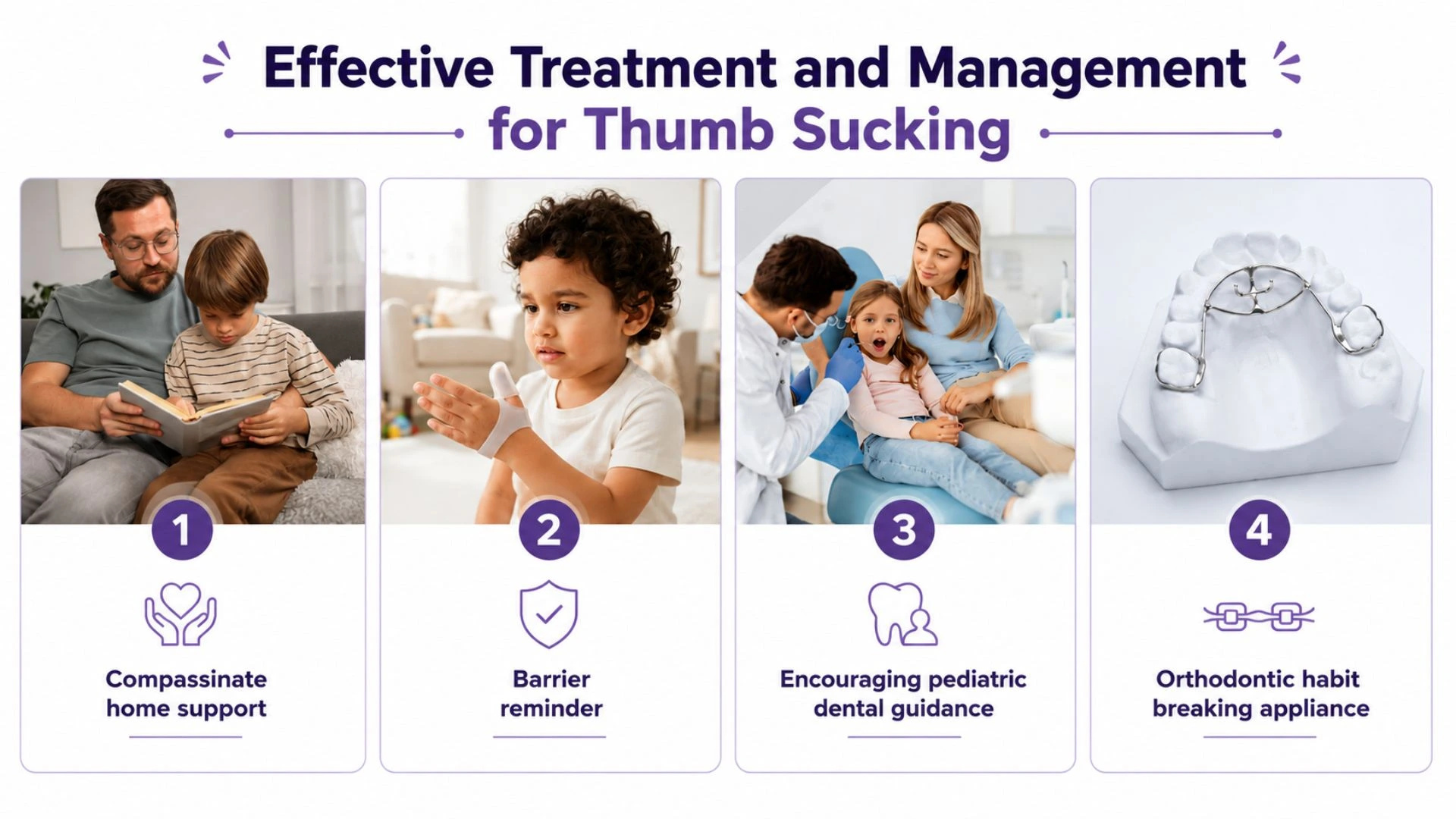 Effective Treatment and Management for Thumb Sucking

1

Compassinate home support

2

Barrier reminder

3

Encouraging pediatric dental guidance

4

Orthodontic habit breaking appliance